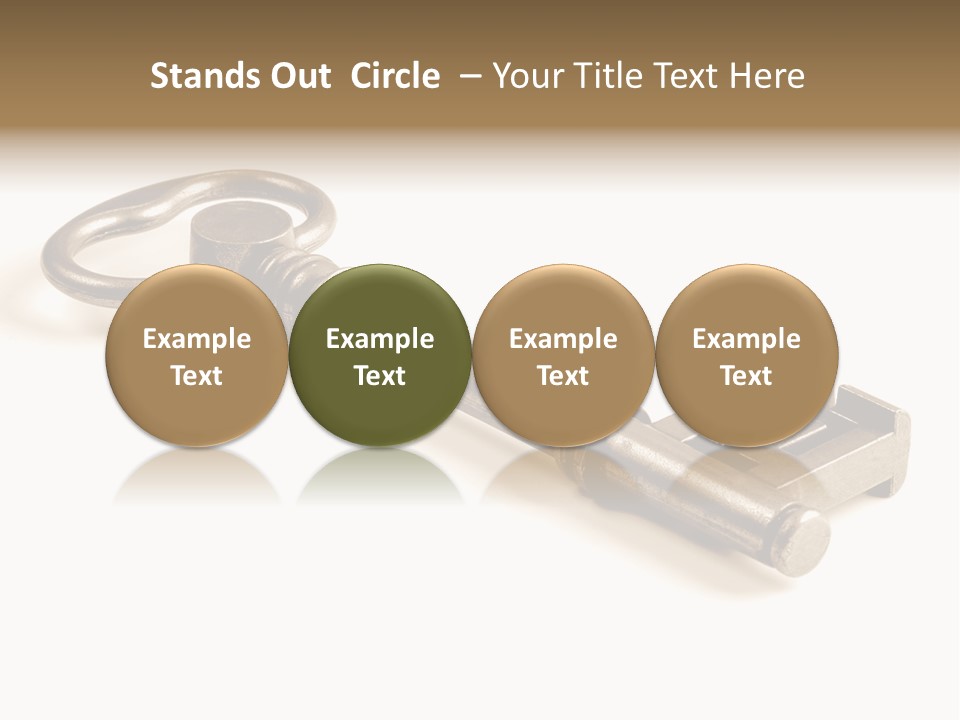 Stands Out Circle – Your Title Text Here

Example Text

Example Text

Example Text

Example Text